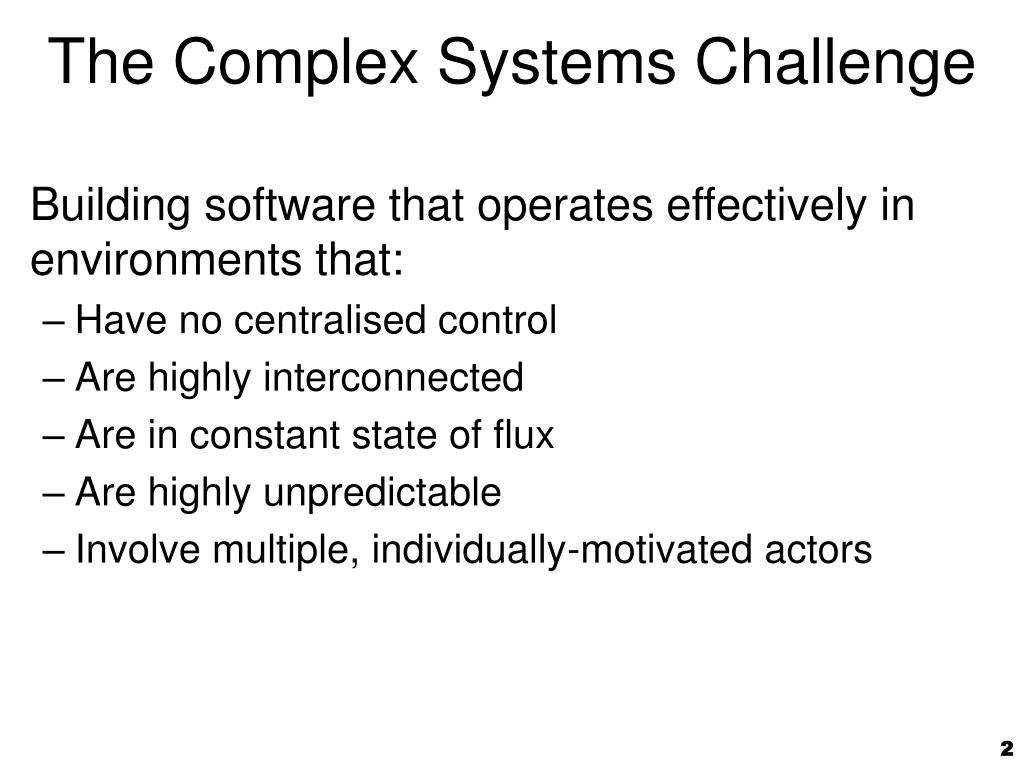 The Complex Systems Challenge

Building software that operates effectively in environments that:

– Have no centralised control
– Are highly interconnected
– Are in constant state of flux
– Are highly unpredictable
– Involve multiple, individually-motivated actors

2